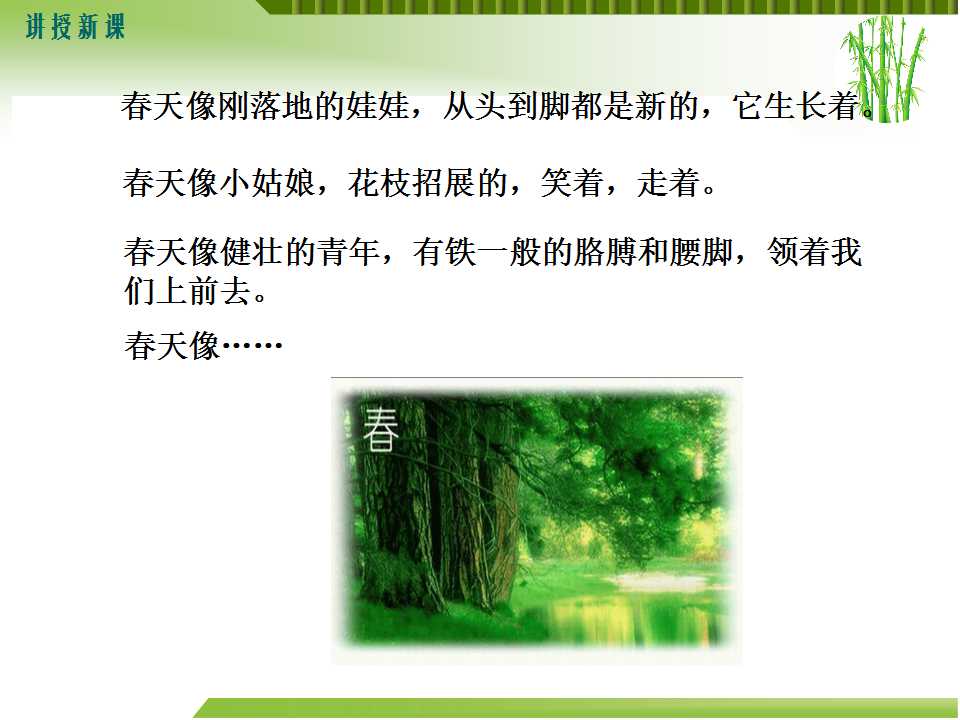 讲授新课

春天像刚落地的娃娃，从头到脚都是新的，它生长着。

春天像小姑娘，花枝招展的，笑着，走着。

春天像健壮的青年，有铁一般的胳膊和腰脚，领着我们上前去。

春天像……

春